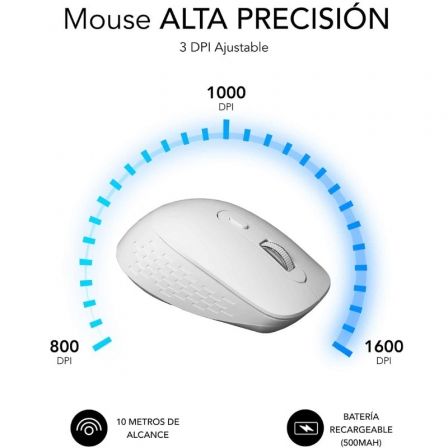 Mouse ALTA PRECISIÓN
3 DPI Ajustable

1000
DPI

800
DPI

1600
DPI

10 METROS DE ALCANCE

BATERÍA RECARGEABLE (500MAH)